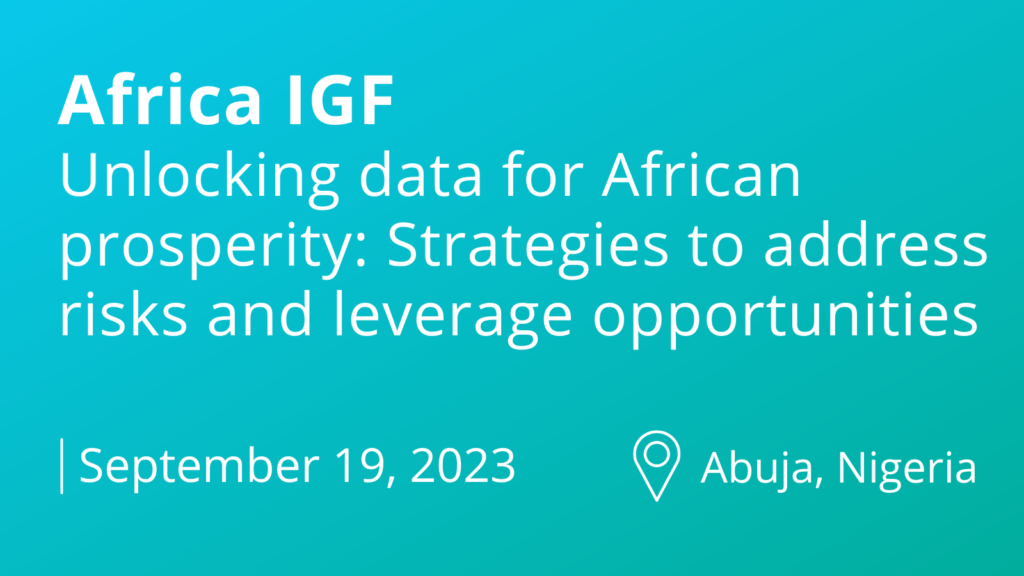 Africa IGF
Unlocking data for African prosperity: Strategies to address risks and leverage opportunities

September 19, 2023

Abuja, Nigeria